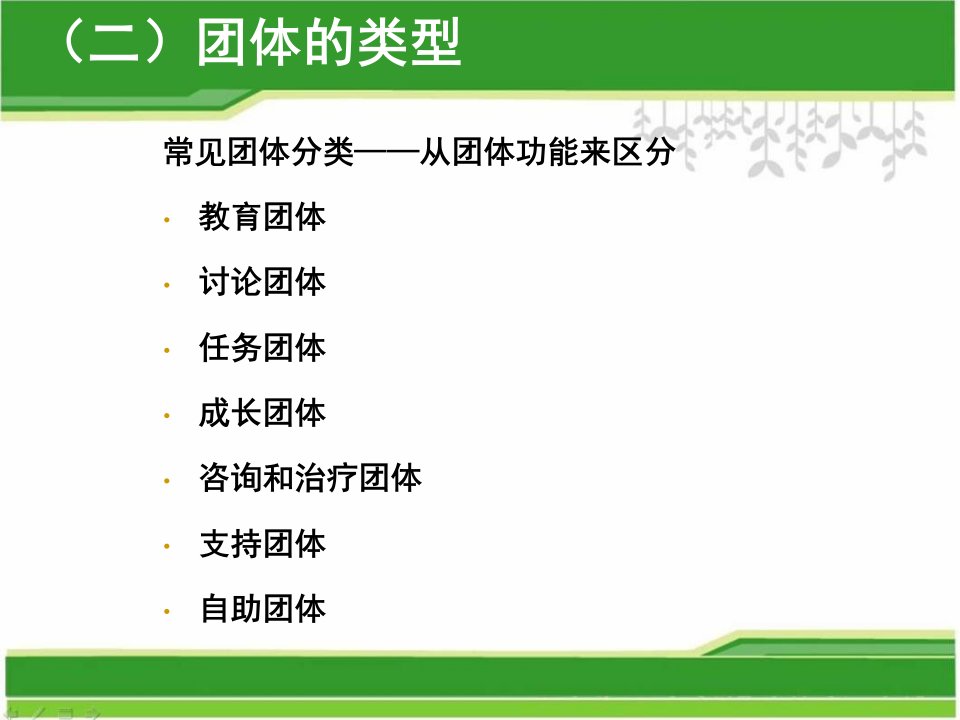 （二）团体的类型

常见团体分类——从团体功能来区分

· 教育团体
· 讨论团体
· 任务团体
· 成长团体
· 咨询和治疗团体
· 支持团体
· 自助团体